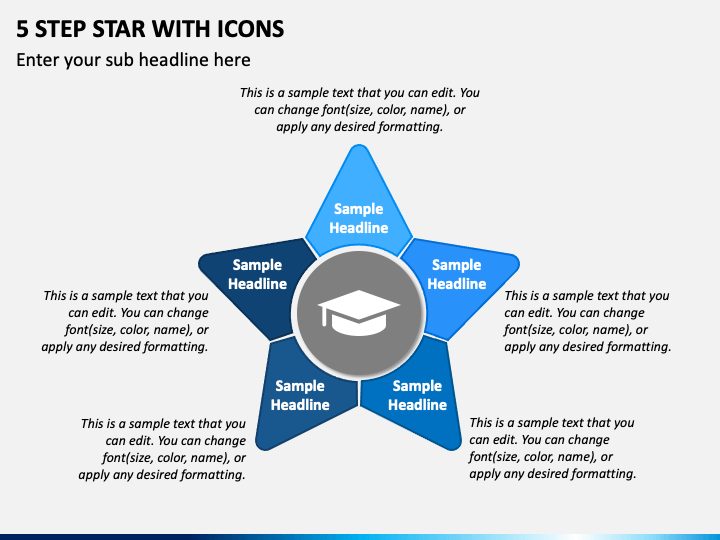 5 STEP STAR WITH ICONS

Enter your sub headline here

This is a sample text that you can edit. You can change font(size, color, name), or apply any desired formatting.

Sample Headline

Sample Headline

Sample Headline

This is a sample text that you can edit. You can change font(size, color, name), or apply any desired formatting.

This is a sample text that you can edit. You can change font(size, color, name), or apply any desired formatting.

Sample Headline

Sample Headline

This is a sample text that you can edit. You can change font(size, color, name), or apply any desired formatting.

This is a sample text that you can edit. You can change font(size, color, name), or apply any desired formatting.